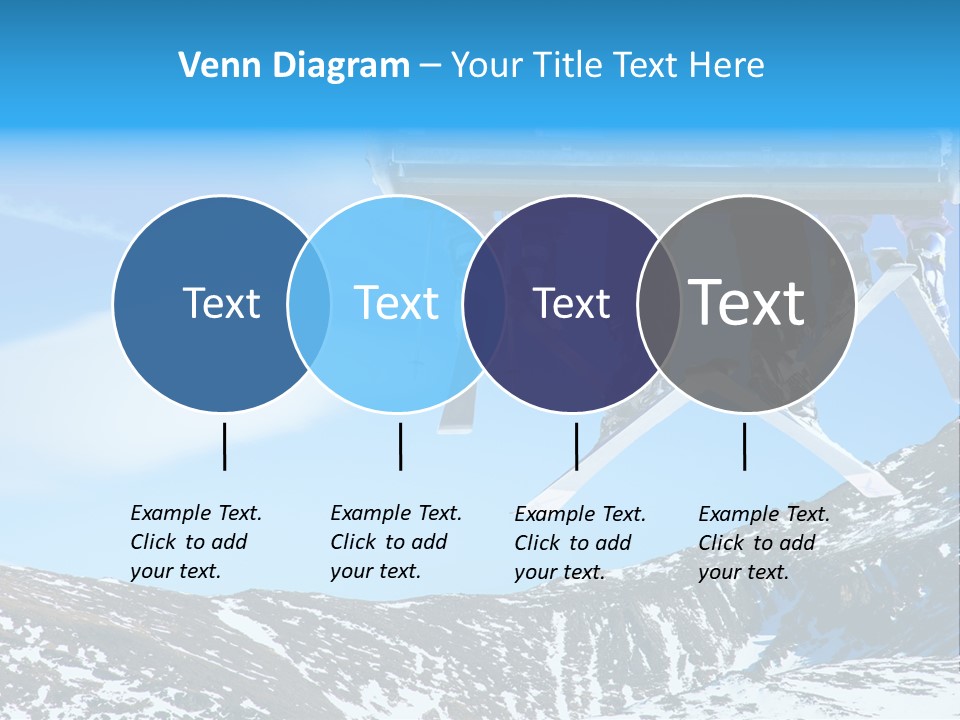 Venn Diagram – Your Title Text Here

Text

Text

Text

Text

Example Text. Click to add your text.

Example Text. Click to add your text.

Example Text. Click to add your text.

Example Text. Click to add your text.